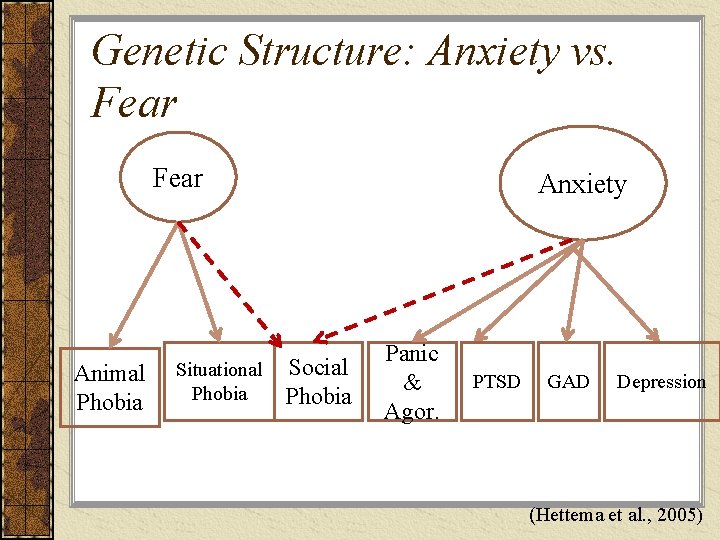 Genetic Structure: Anxiety vs. Fear

Fear

Anxiety

Animal Phobia

Situational Phobia

Social Phobia

Panic & Agor.

PTSD

GAD

Depression

(Hettema et al., 2005)